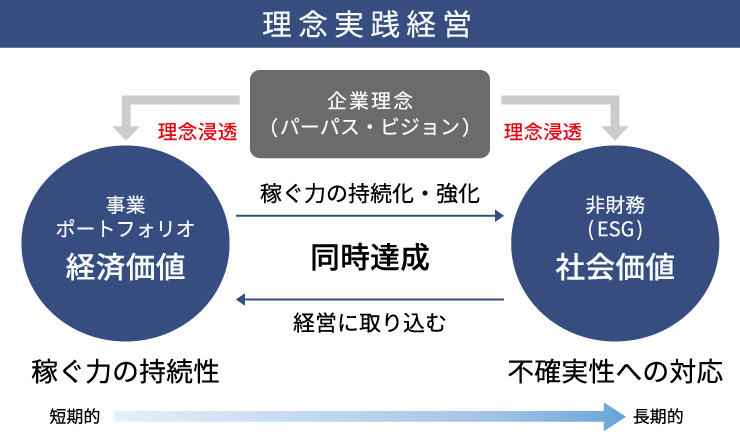 理念実践経営

企業理念
(パーパス・ビジョン)

理念浸透

理念浸透

事業
ポートフォリオ
経済価値

稼ぐ力の持続化・強化

同時達成

経営に取り込む

非財務
(ESG)
社会価値

稼ぐ力の持続性

不確実性への対応

短期的

長期的